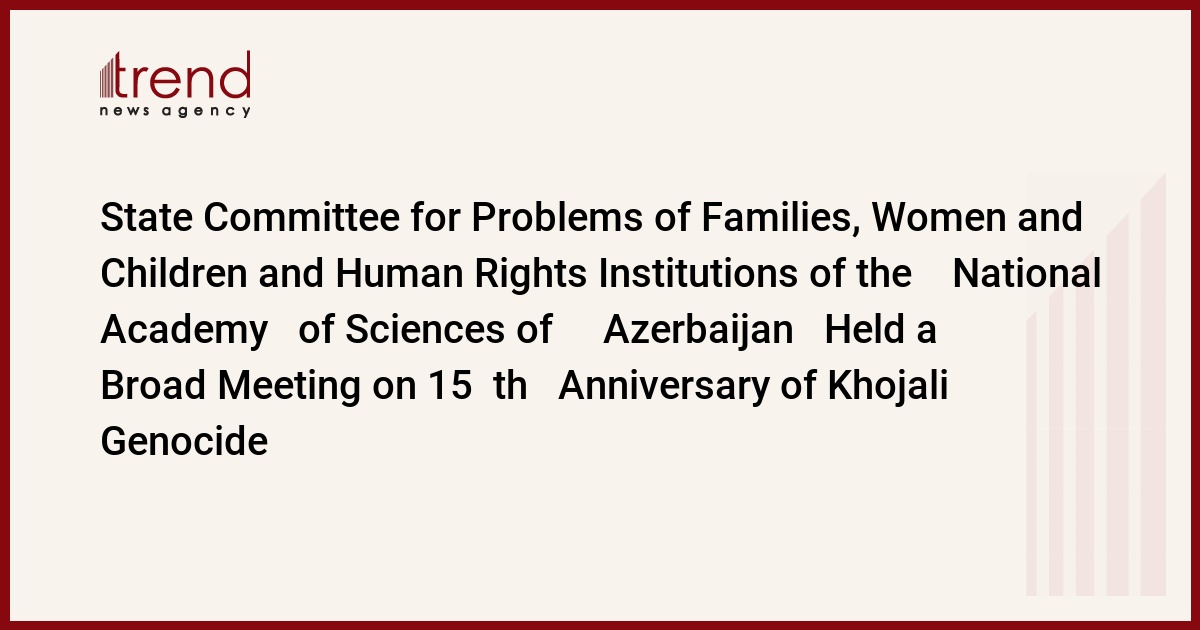 trend
news agency

State Committee for Problems of Families, Women and Children and Human Rights Institutions of the National Academy of Sciences of Azerbaijan Held a Broad Meeting on 15 th Anniversary of Khojali Genocide